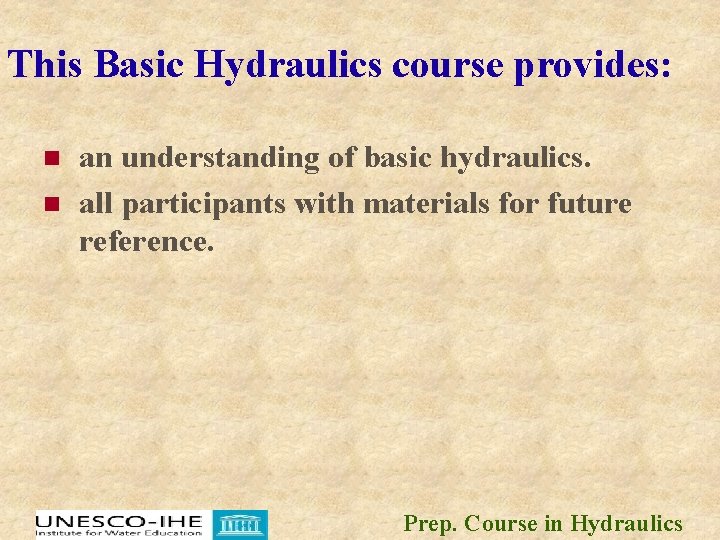 This Basic Hydraulics course provides:

- an understanding of basic hydraulics.
- all participants with materials for future reference.

UNESCO-IHE
Institute for Water Education

Prep. Course in Hydraulics